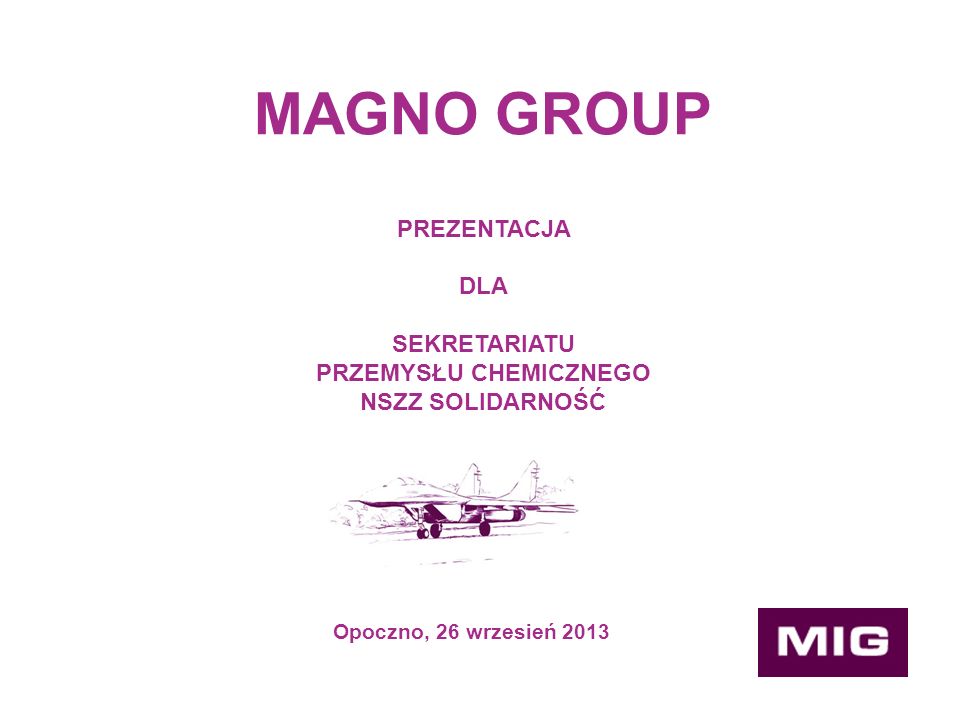 MAGNO GROUP

PREZENTACJA

DLA

SEKRETARIATU
PRZEMYSŁU CHEMICZNEGO
NSZZ SOLIDARNOŚĆ

Opoczno, 26 wrzesień 2013

MIG